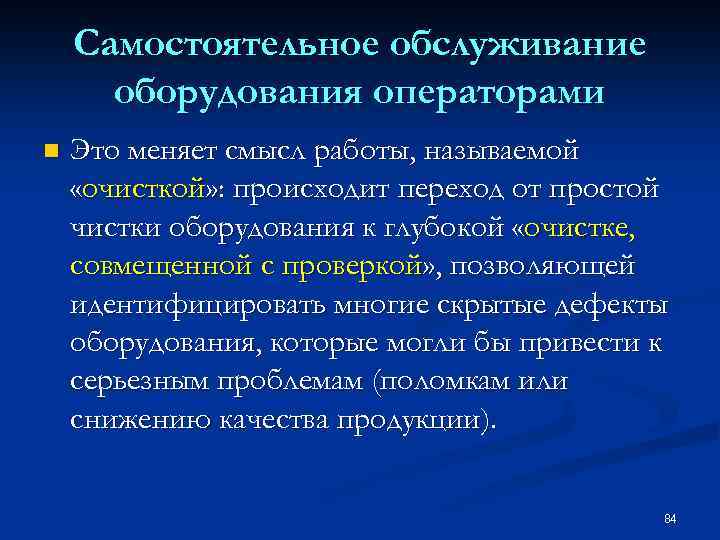 Самостоятельное обслуживание оборудования операторами

Это меняет смысл работы, называемой «очисткой»: происходит переход от простой чистки оборудования к глубокой «очистке, совмещенной с проверкой», позволяющей идентифицировать многие скрытые дефекты оборудования, которые могли бы привести к серьезным проблемам (поломкам или снижению качества продукции).

84